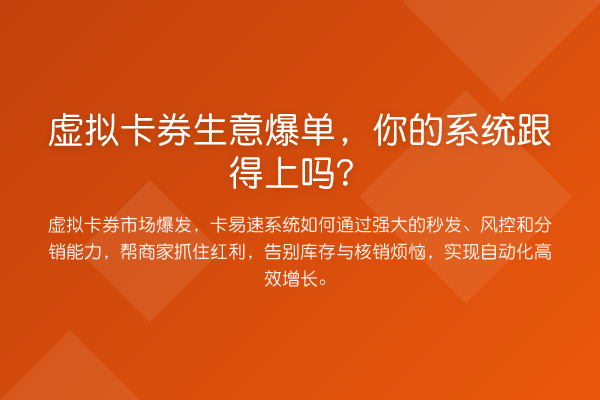 虚拟卡券生意爆单，你的系统跟得上吗？

虚拟卡券市场爆发，卡易速系统如何通过强大的秒发、风控和分销能力，帮商家抓住红利，告别库存与核销烦恼，实现自动化高效增长。